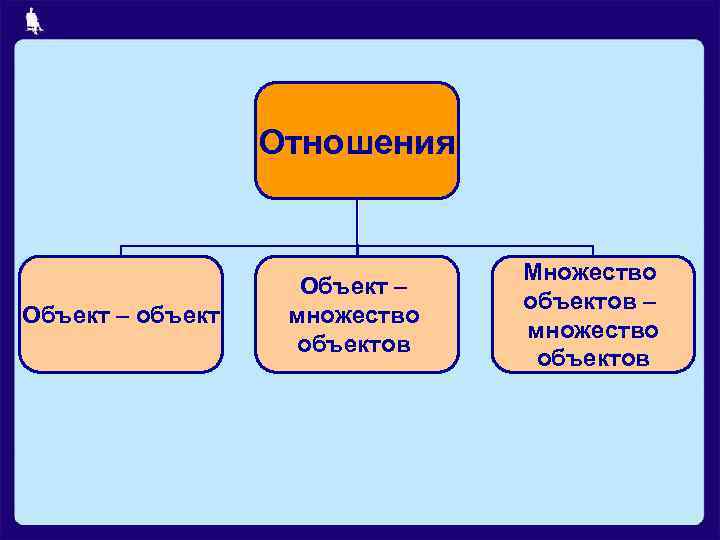 Отношения

Объект – объект

Объект – множество объектов

Множество объектов – множество объектов